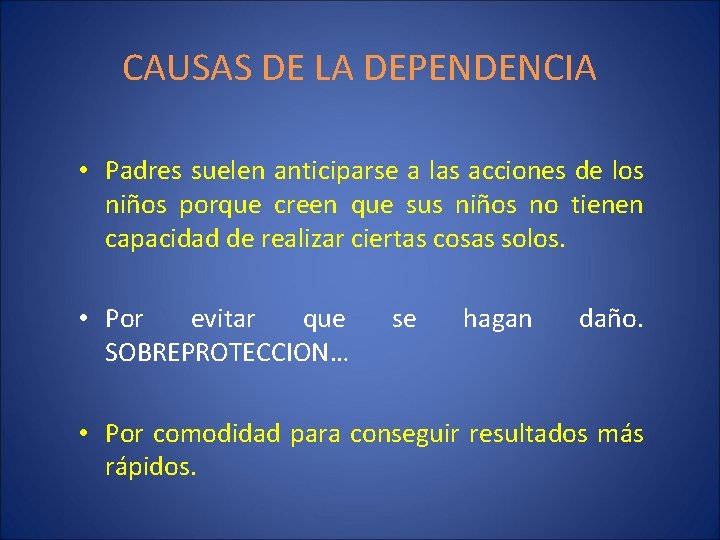 CAUSAS DE LA DEPENDENCIA

• Padres suelen anticiparse a las acciones de los niños porque creen que sus niños no tienen capacidad de realizar ciertas cosas solos.

• Por evitar que se hagan daño. SOBREPROTECCION…

• Por comodidad para conseguir resultados más rápidos.